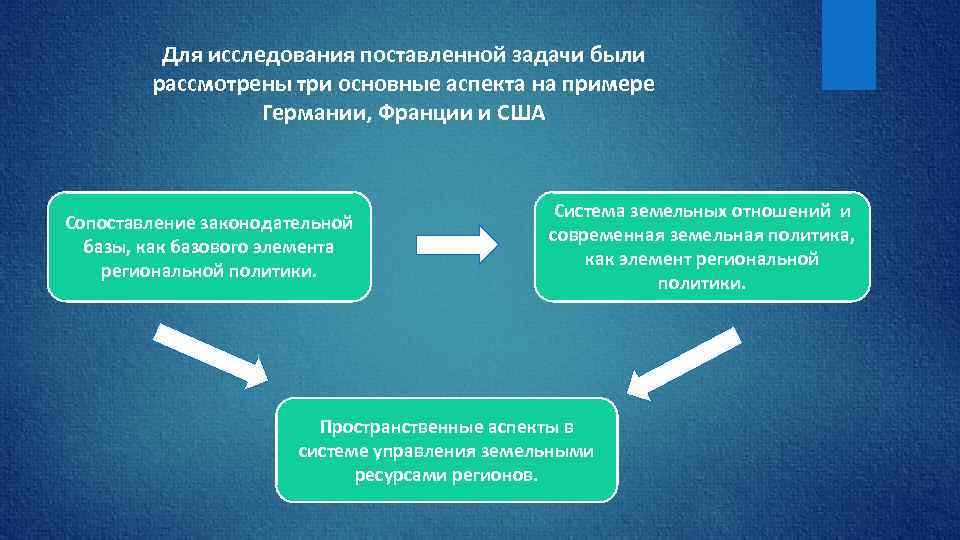 Для исследования поставленной задачи были рассмотрены три основные аспекта на примере Германии, Франции и США

Сопоставление законодательной базы, как базового элемента региональной политики.

Система земельных отношений и современная земельная политика, как элемент региональной политики.

Пространственные аспекты в системе управления земельными ресурсами регионов.